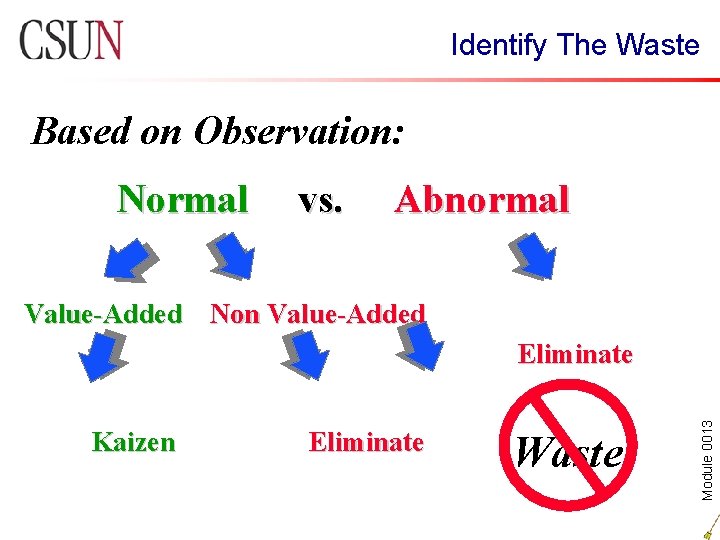 CSUN

Identify The Waste

Based on Observation:

Normal vs. Abnormal

Value-Added Non Value-Added

Eliminate

Kaizen

Eliminate

Waste

Module 0013